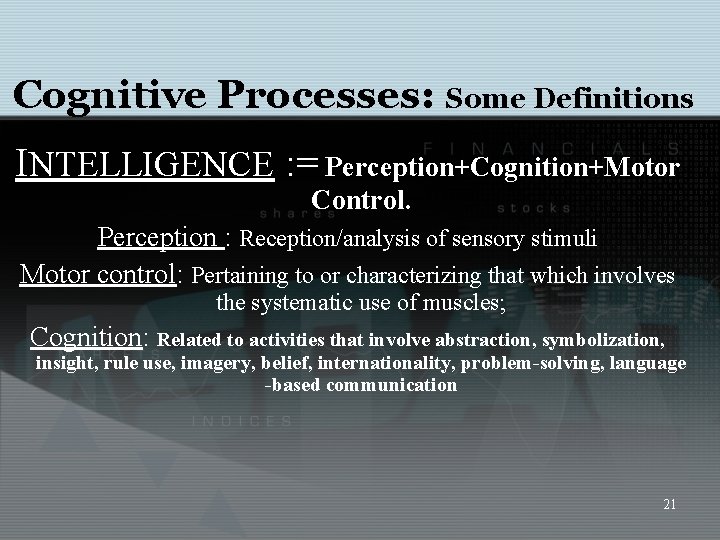 Cognitive Processes: Some Definitions

FINANCIALS

INTELLIGENCE := Perception+Cognition+Motor Control.

shares

stocks

Perception : Reception/analysis of sensory stimuli

Motor control: Pertaining to or characterizing that which involves the systematic use of muscles;

Cognition: Related to activities that involve abstraction, symbolization, insight, rule use, imagery, belief, internationality, problem-solving, language -based communication

INDICES

21